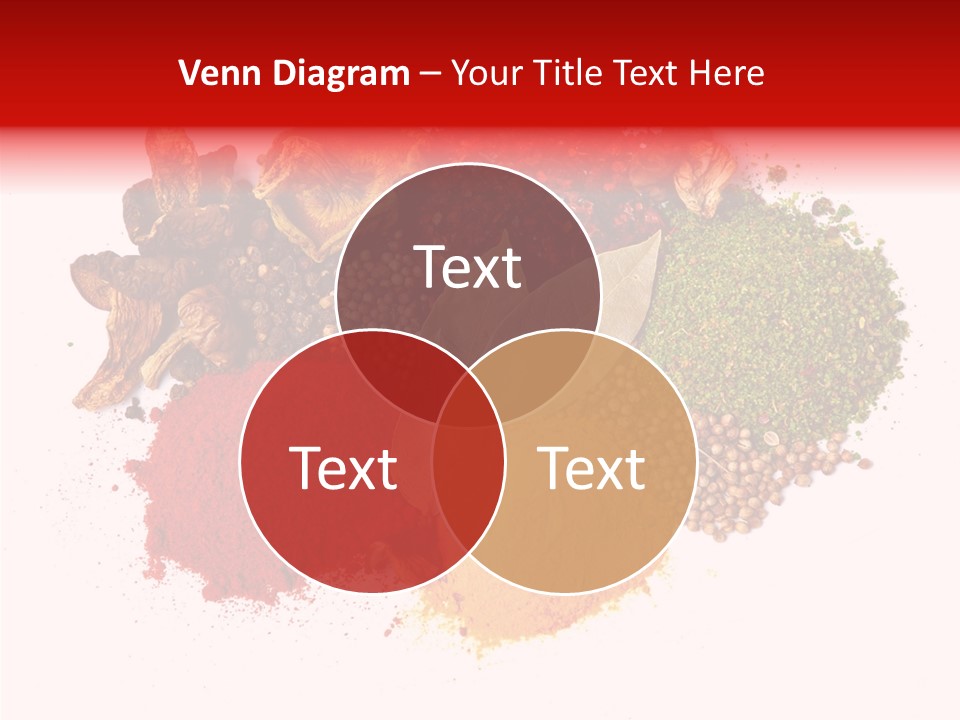 Venn Diagram – Your Title Text Here

Text

Text

Text